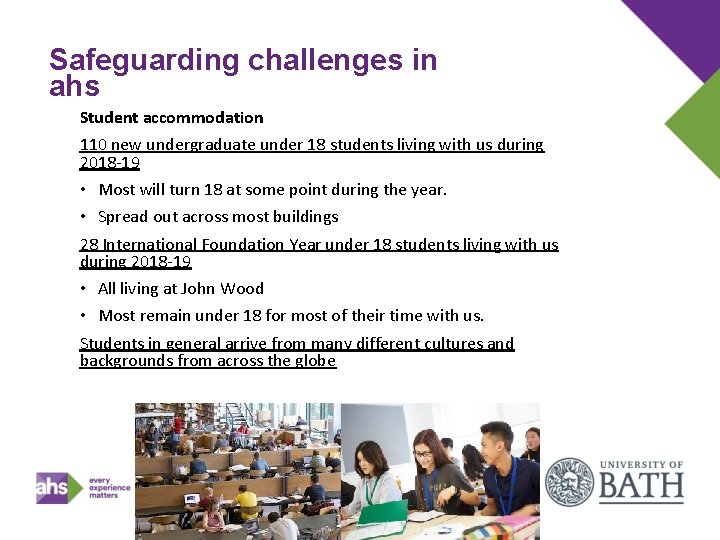 Safeguarding challenges in ahs

Student accommodation

110 new undergraduate under 18 students living with us during 2018-19

• Most will turn 18 at some point during the year.

• Spread out across most buildings

28 International Foundation Year under 18 students living with us during 2018-19

• All living at John Wood

• Most remain under 18 for most of their time with us.

Students in general arrive from many different cultures and backgrounds from across the globe

ahs every experience matters

UNIVERSITY OF BATH